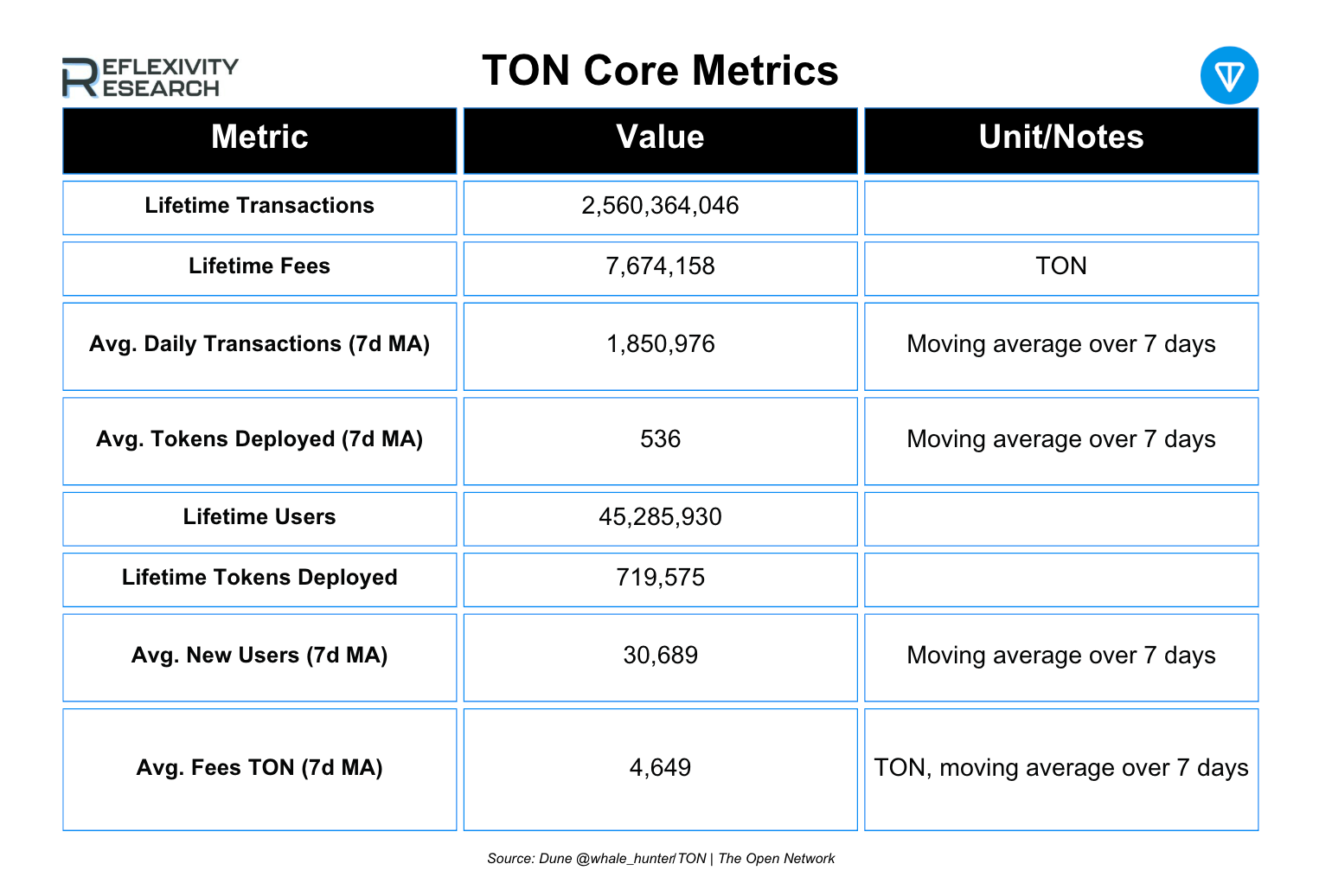 REFLEXIVITY RESEARCH

TON Core Metrics

| Metric | Value | Unit/Notes |
|---|---|---|
| Lifetime Transactions | 2,560,364,046 | |
| Lifetime Fees | 7,674,158 | TON |
| Avg. Daily Transactions (7d MA) | 1,850,976 | Moving average over 7 days |
| Avg. Tokens Deployed (7d MA) | 536 | Moving average over 7 days |
| Lifetime Users | 45,285,930 | |
| Lifetime Tokens Deployed | 719,575 | |
| Avg. New Users (7d MA) | 30,689 | Moving average over 7 days |
| Avg. Fees TON (7d MA) | 4,649 | TON, moving average over 7 days |

Source: Dune @whale_hunter/TON | The Open Network